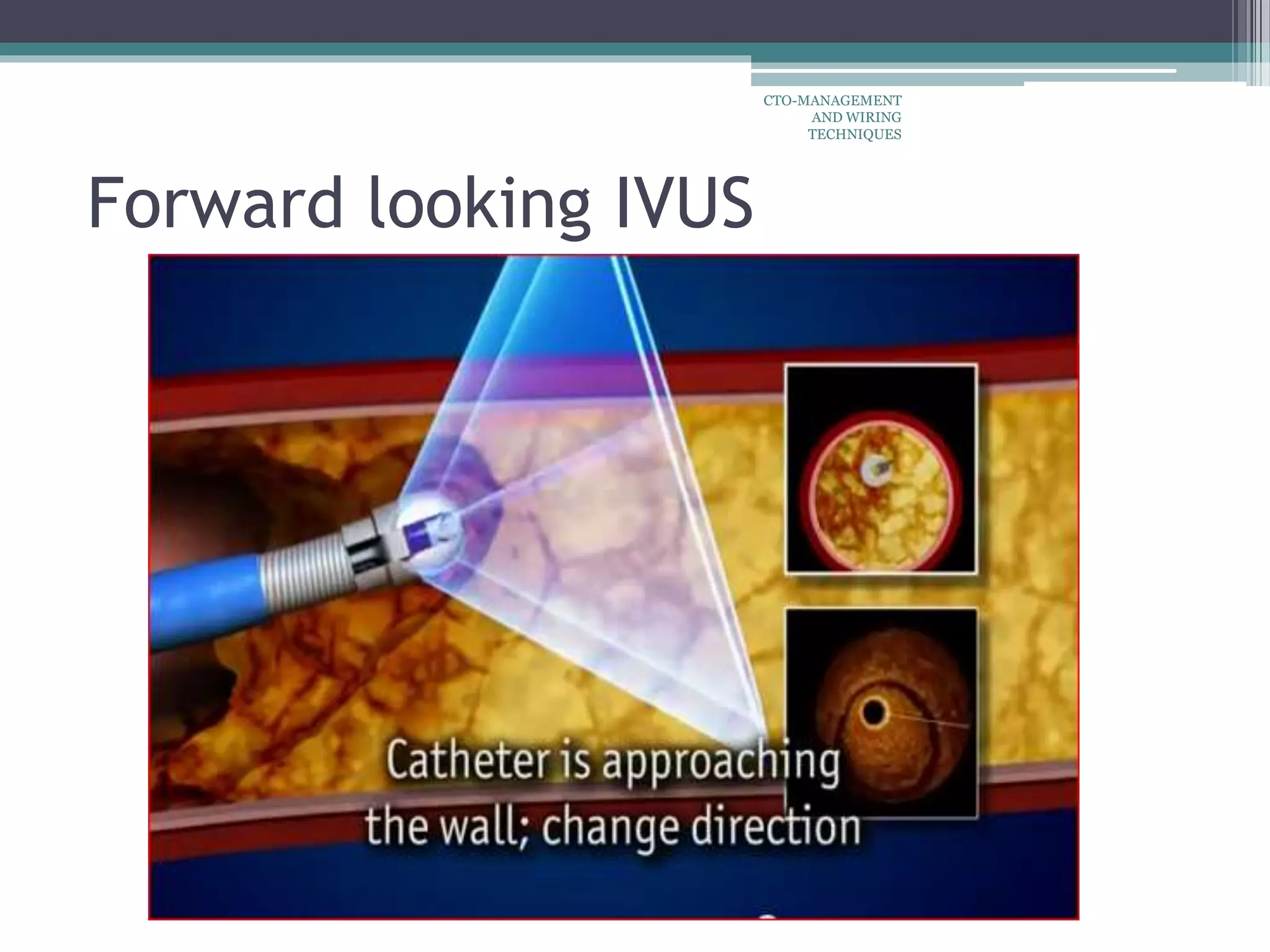 CTO-MANAGEMENT AND WIRING TECHNIQUES

Forward looking IVUS

Catheter is approaching the wall; change direction